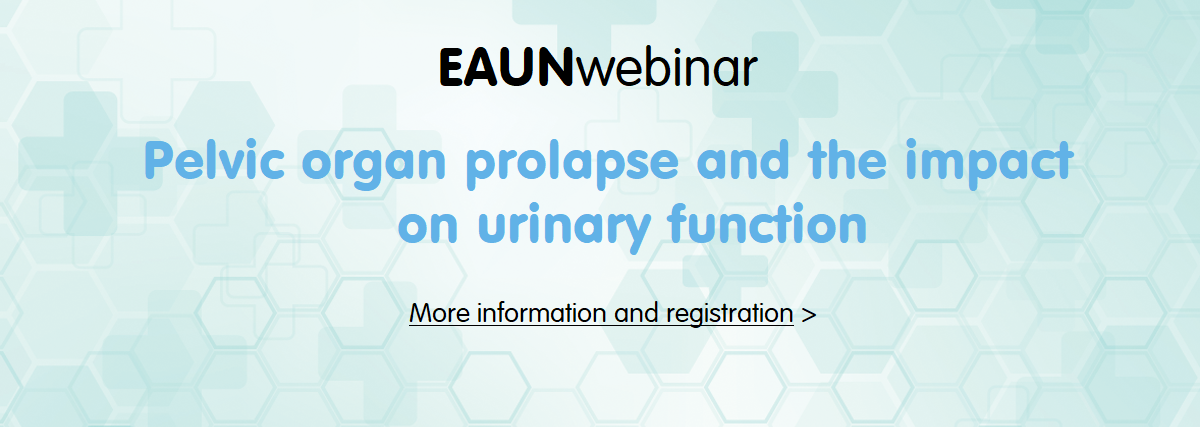 EAUNwebinar

Pelvic organ prolapse and the impact on urinary function

More information and registration >